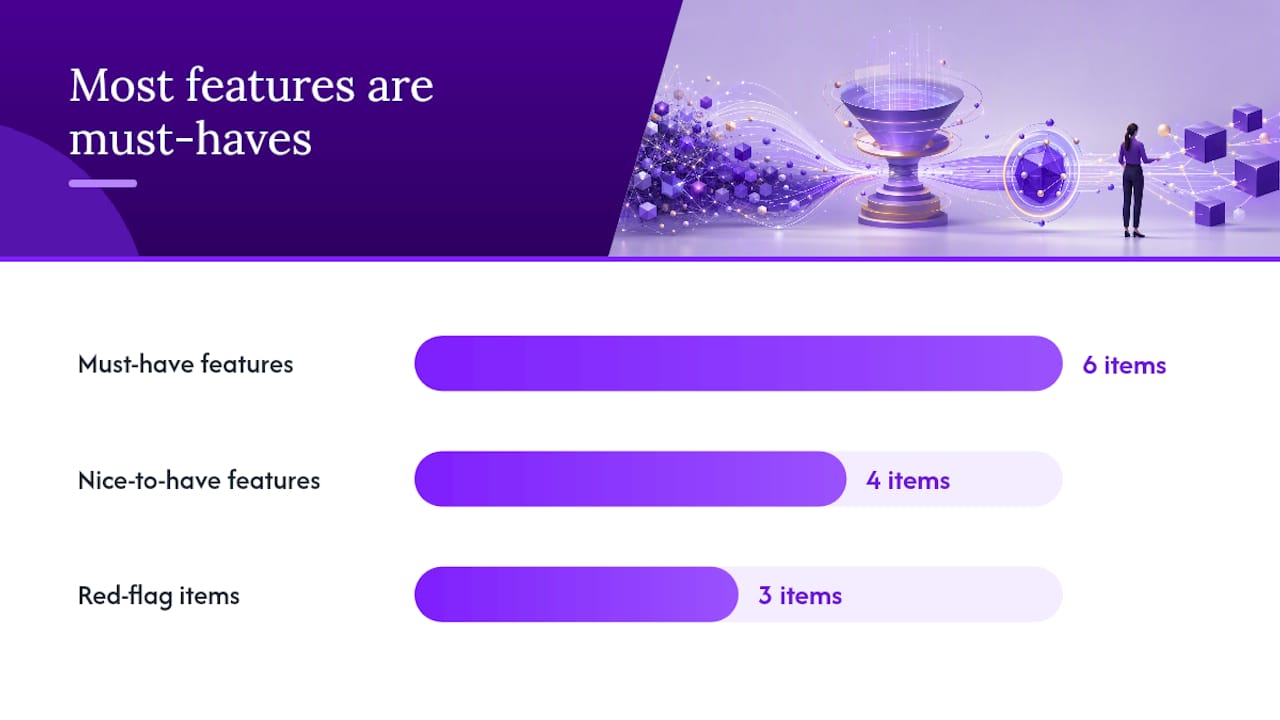 Most features are must-haves

Must-have features
6 items

Nice-to-have features
4 items

Red-flag items
3 items